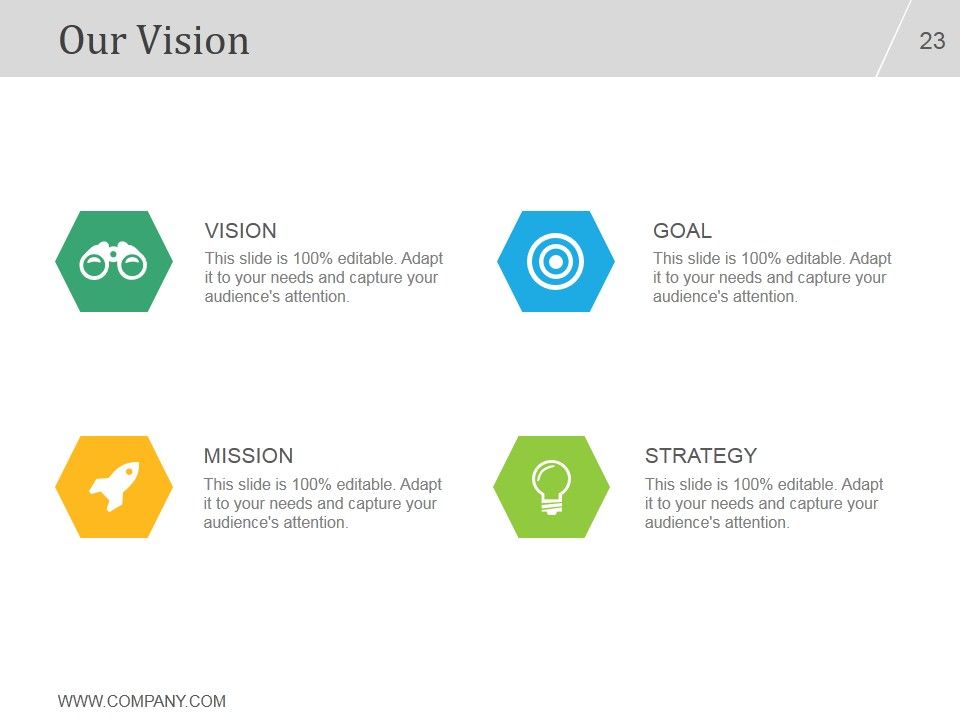 Our Vision

23

VISION
This slide is 100% editable. Adapt it to your needs and capture your audience's attention.

GOAL
This slide is 100% editable. Adapt it to your needs and capture your audience's attention.

MISSION
This slide is 100% editable. Adapt it to your needs and capture your audience's attention.

STRATEGY
This slide is 100% editable. Adapt it to your needs and capture your audience's attention.

WWW.COMPANY.COM